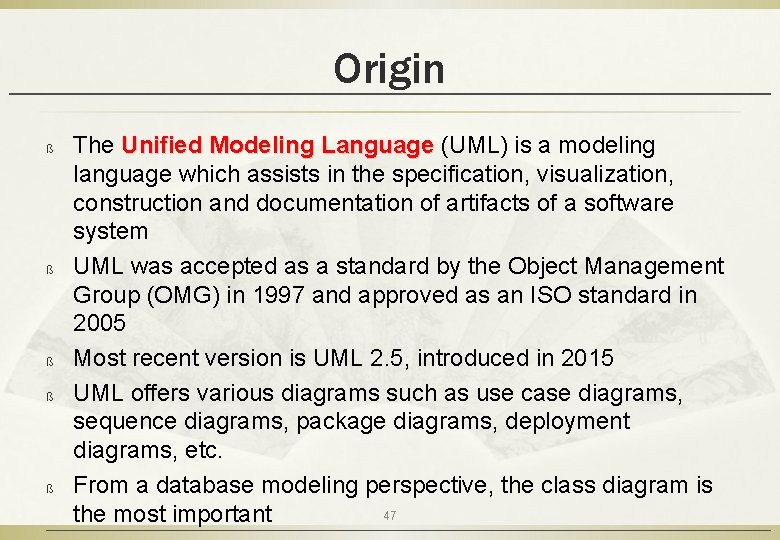 Origin

ß The Unified Modeling Language (UML) is a modeling language which assists in the specification, visualization, construction and documentation of artifacts of a software system

ß UML was accepted as a standard by the Object Management Group (OMG) in 1997 and approved as an ISO standard in 2005

ß Most recent version is UML 2.5, introduced in 2015

ß UML offers various diagrams such as use case diagrams, sequence diagrams, package diagrams, deployment diagrams, etc.

ß From a database modeling perspective, the class diagram is the most important

47